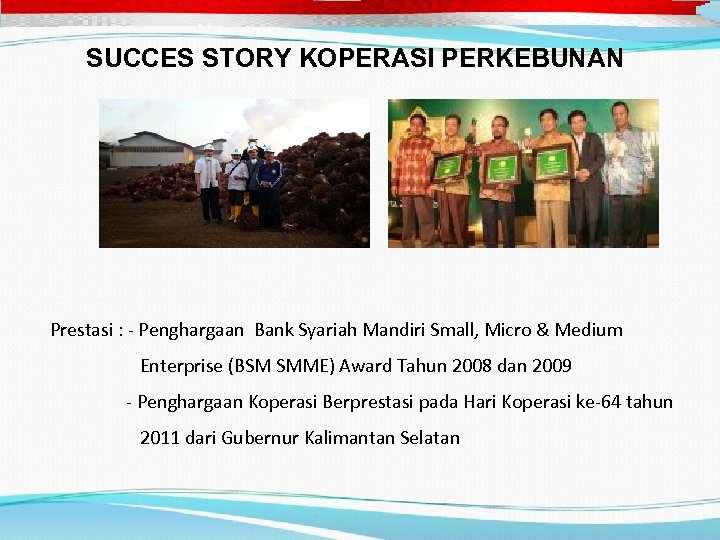 SUCCES STORY KOPERASI PERKEBUNAN

Prestasi : - Penghargaan Bank Syariah Mandiri Small, Micro & Medium Enterprise (BSM SMME) Award Tahun 2008 dan 2009

- Penghargaan Koperasi Berprestasi pada Hari Koperasi ke-64 tahun 2011 dari Gubernur Kalimantan Selatan